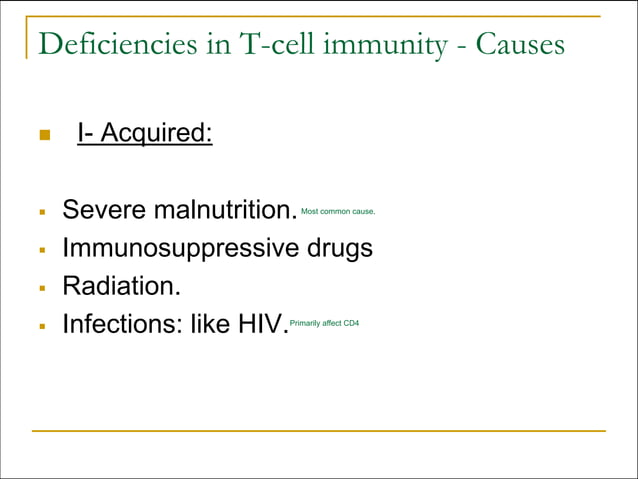 Deficiencies in T-cell immunity - Causes

I- Acquired:

Severe malnutrition. Most common cause.

Immunosuppressive drugs

Radiation.

Infections: like HIV. Primarily affect CD4